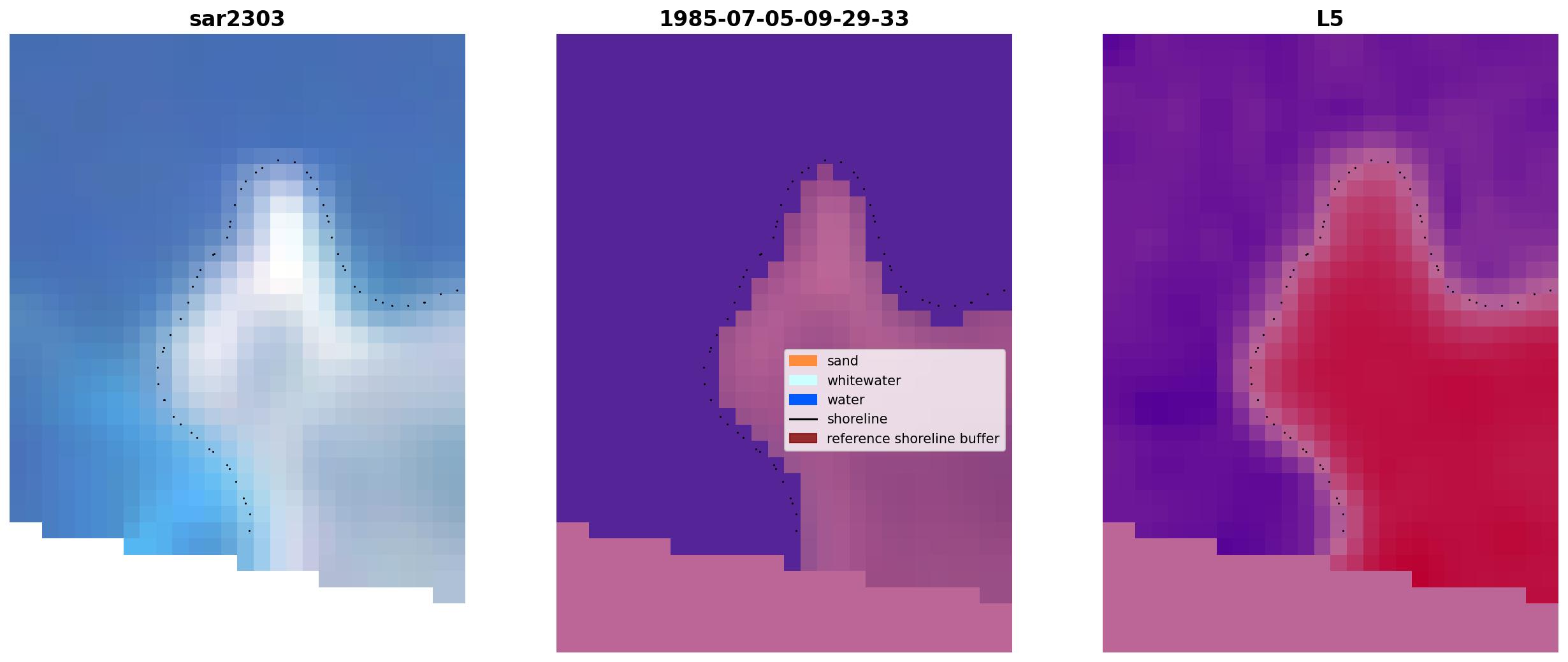 sar2303

1985-07-05-09-29-33

sand
whitewater
water
shoreline
reference shoreline buffer

L5